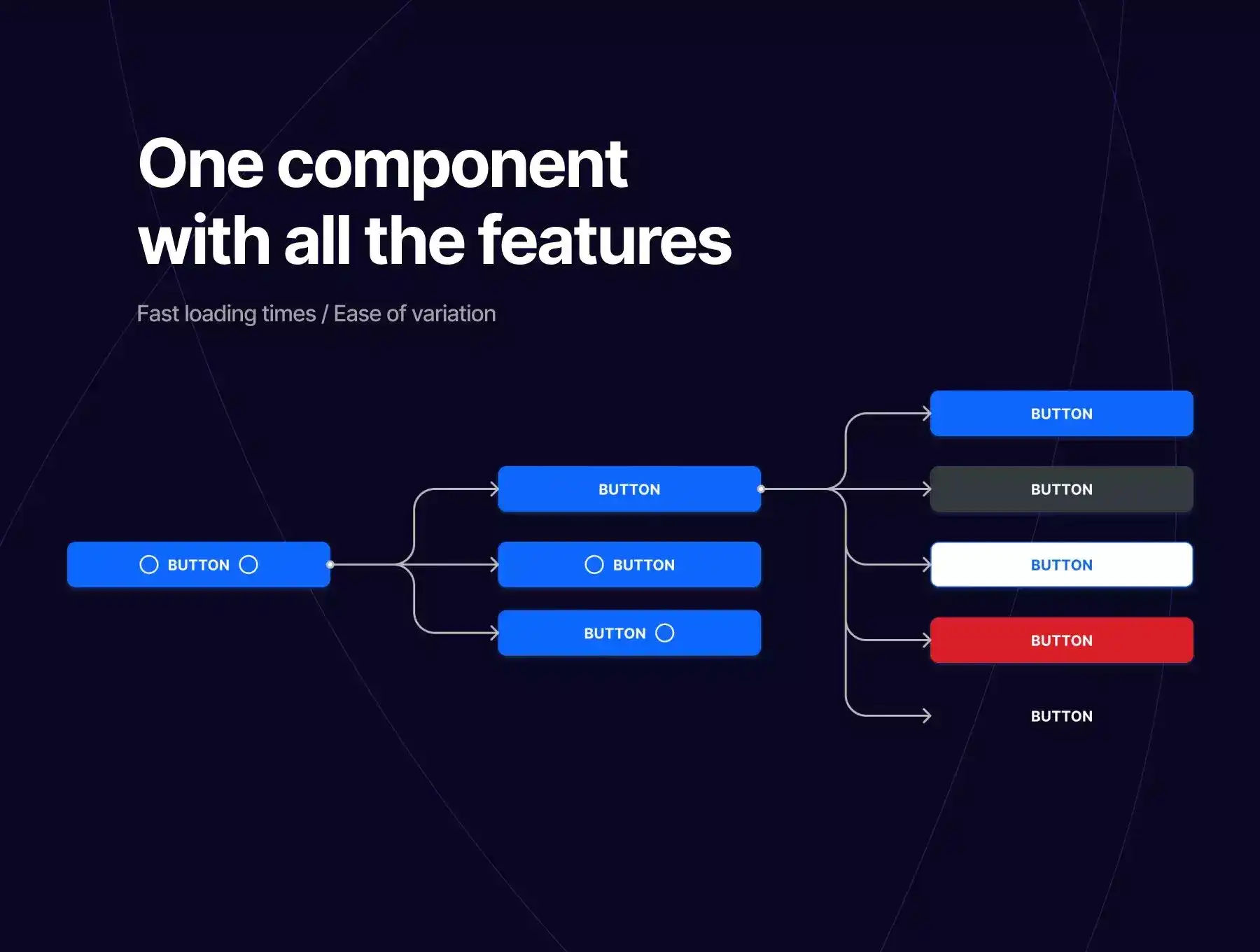 One component with all the features

Fast loading times / Ease of variation

BUTTON

BUTTON

BUTTON

BUTTON

BUTTON

BUTTON

BUTTON

BUTTON

BUTTON